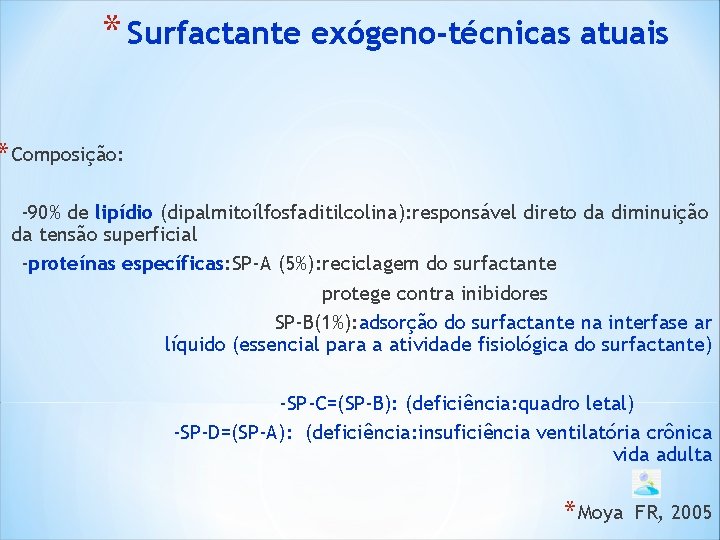 * Surfactante exógeno-técnicas atuais

* Composição:

-90% de lipídio (dipalmitoílfosfaditilcolina):responsável direto da diminuição da tensão superficial

-proteínas específicas:SP-A (5%):reciclagem do surfactante

protege contra inibidores

SP-B(1%):adsorção do surfactante na interfase ar líquido (essencial para a atividade fisiológica do surfactante)

-SP-C=(SP-B): (deficiência:quadro letal)

-SP-D=(SP-A): (deficiência:insuficiência ventilatória crônica vida adulta

* Moya FR, 2005